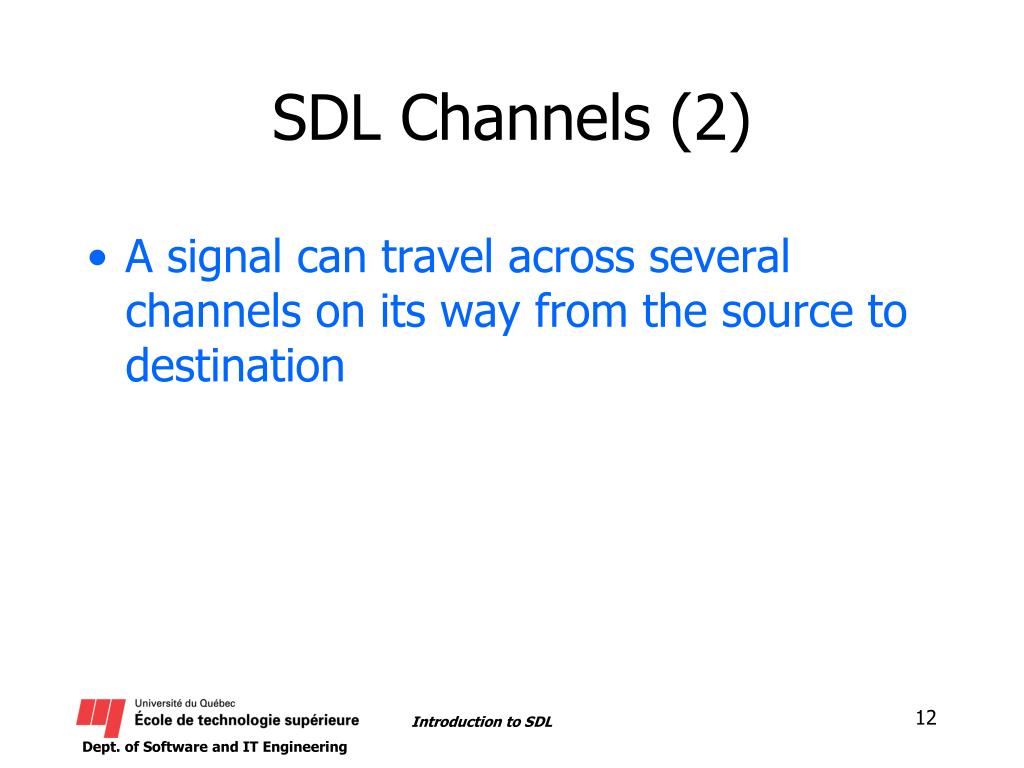 SDL Channels (2)

• A signal can travel across several channels on its way from the source to destination

Université du Québec
École de technologie supérieure

Dept. of Software and IT Engineering

Introduction to SDL

12